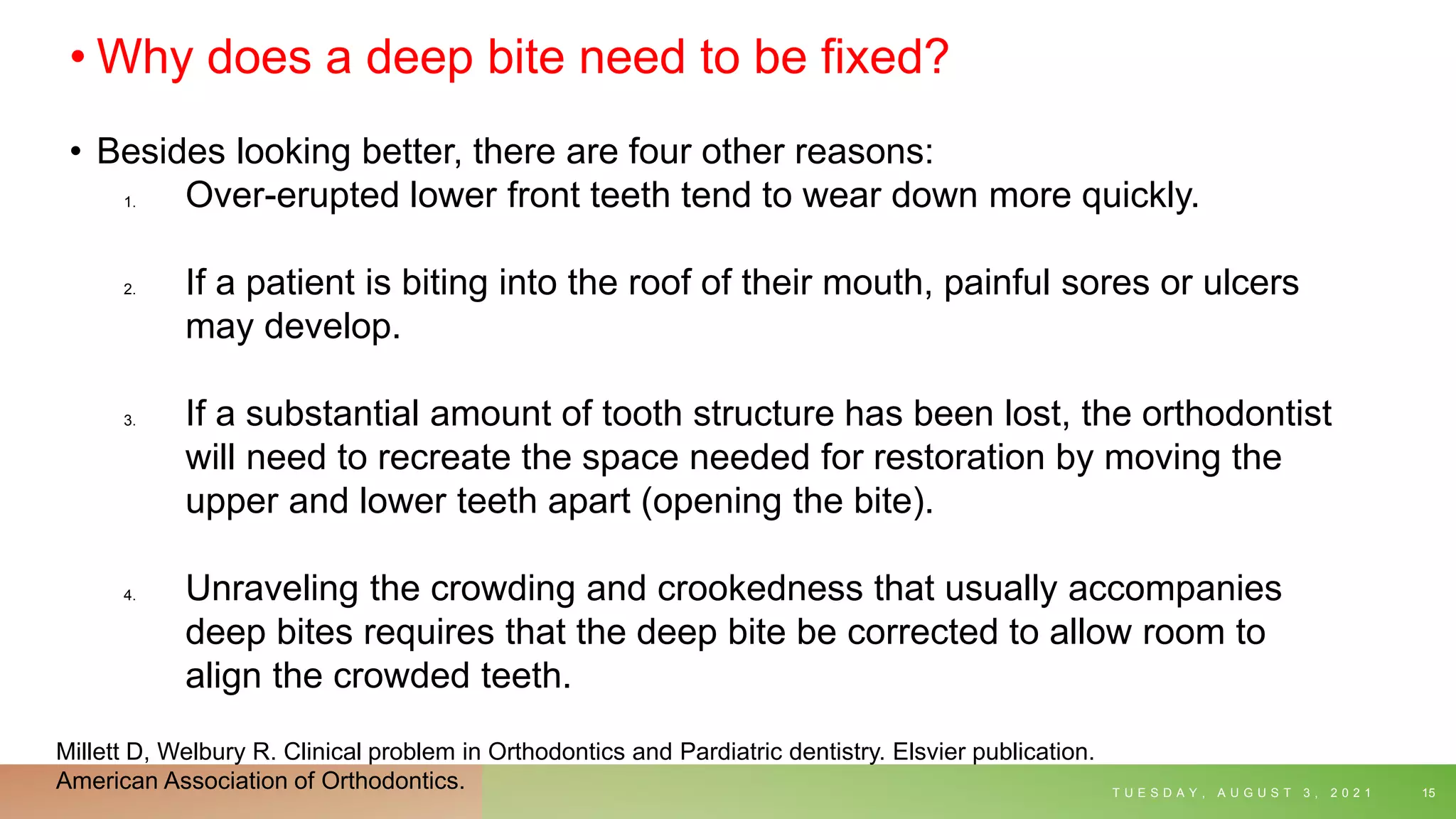 • Why does a deep bite need to be fixed?

• Besides looking better, there are four other reasons:

1. Over-erupted lower front teeth tend to wear down more quickly.

2. If a patient is biting into the roof of their mouth, painful sores or ulcers may develop.

3. If a substantial amount of tooth structure has been lost, the orthodontist will need to recreate the space needed for restoration by moving the upper and lower teeth apart (opening the bite).

4. Unraveling the crowding and crookedness that usually accompanies deep bites requires that the deep bite be corrected to allow room to align the crowded teeth.

Millett D, Welbury R. Clinical problem in Orthodontics and Pardiatric dentistry. Elsvier publication.
American Association of Orthodontics.

TUESDAY, AUGUST 3, 2021

15